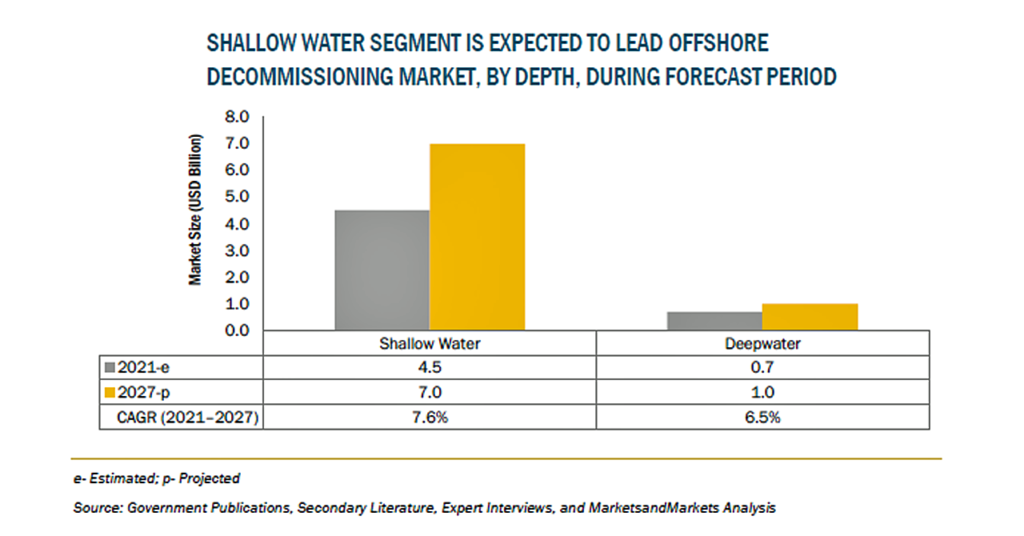 SHALLOW WATER SEGMENT IS EXPECTED TO LEAD OFFSHORE DECOMMISSIONING MARKET, BY DEPTH, DURING FORECAST PERIOD

Market Size (USD Billion)

8.0
7.0
6.0
5.0
4.0
3.0
2.0
1.0
0.0

| | Shallow Water | Deepwater |
|---|---|---|
| 2021-e | 4.5 | 0.7 |
| 2027-p | 7.0 | 1.0 |
| CAGR (2021–2027) | 7.6% | 6.5% |

e- Estimated; p- Projected

Source: Government Publications, Secondary Literature, Expert Interviews, and MarketsandMarkets Analysis